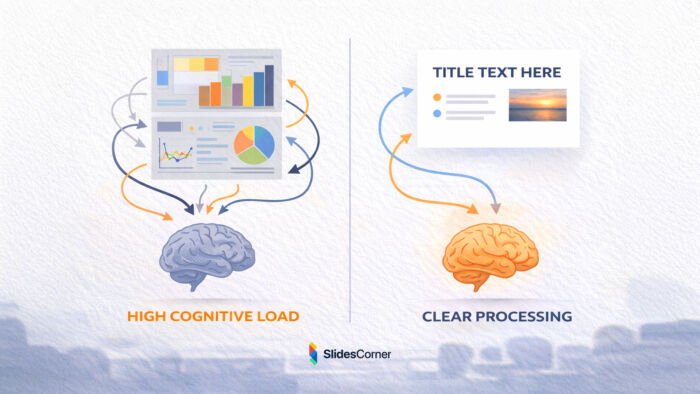 TITLE TEXT HERE

HIGH COGNITIVE LOAD

CLEAR PROCESSING

SlidesCorner